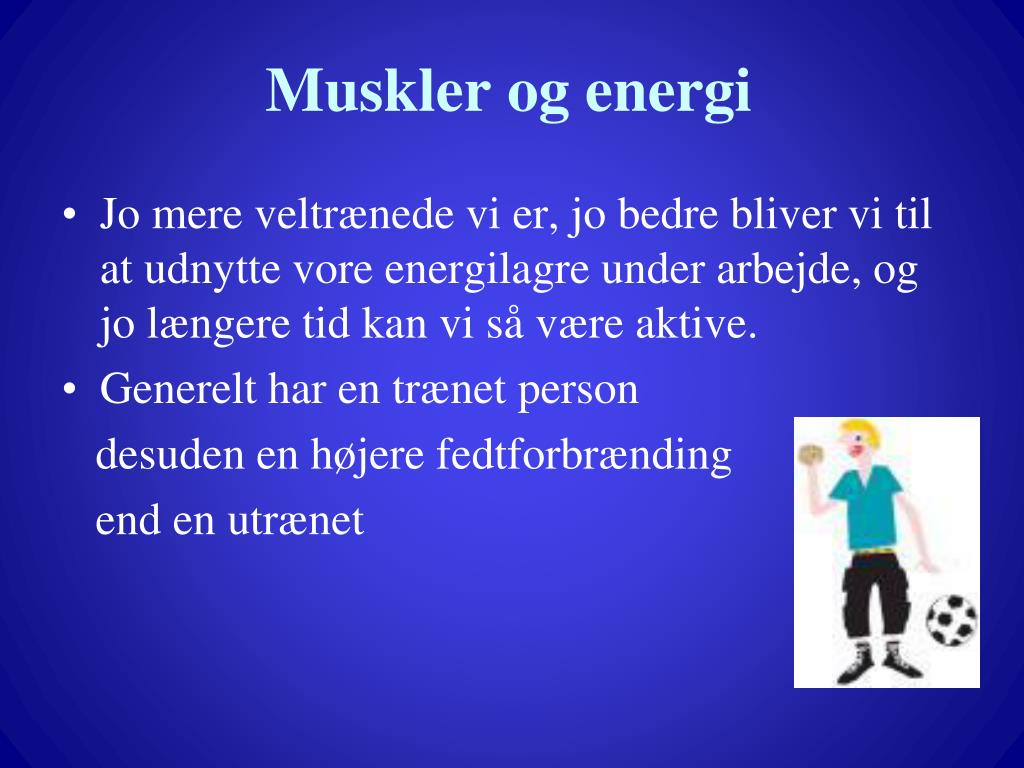 Muskler og energi

• Jo mere veltrænede vi er, jo bedre bliver vi til at udnytte vore energilagre under arbejde, og jo længere tid kan vi så være aktive.

• Generelt har en trænet person desuden en højere fedtforbrænding end en utrænet